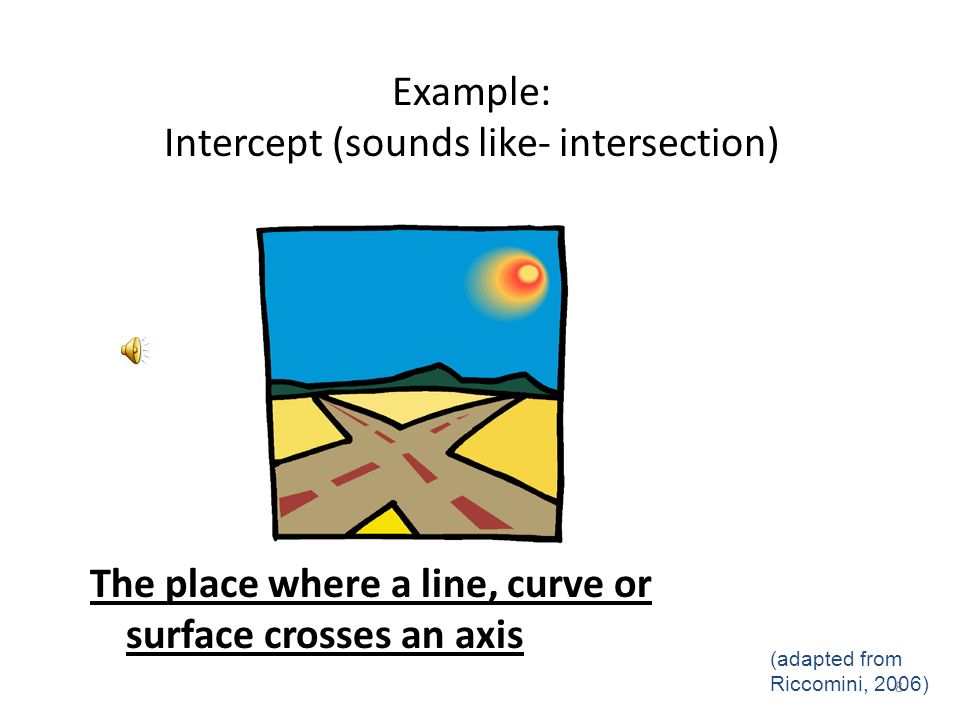 Example:
Intercept (sounds like- intersection)

The place where a line, curve or surface crosses an axis

(adapted from Riccomini, 2006)